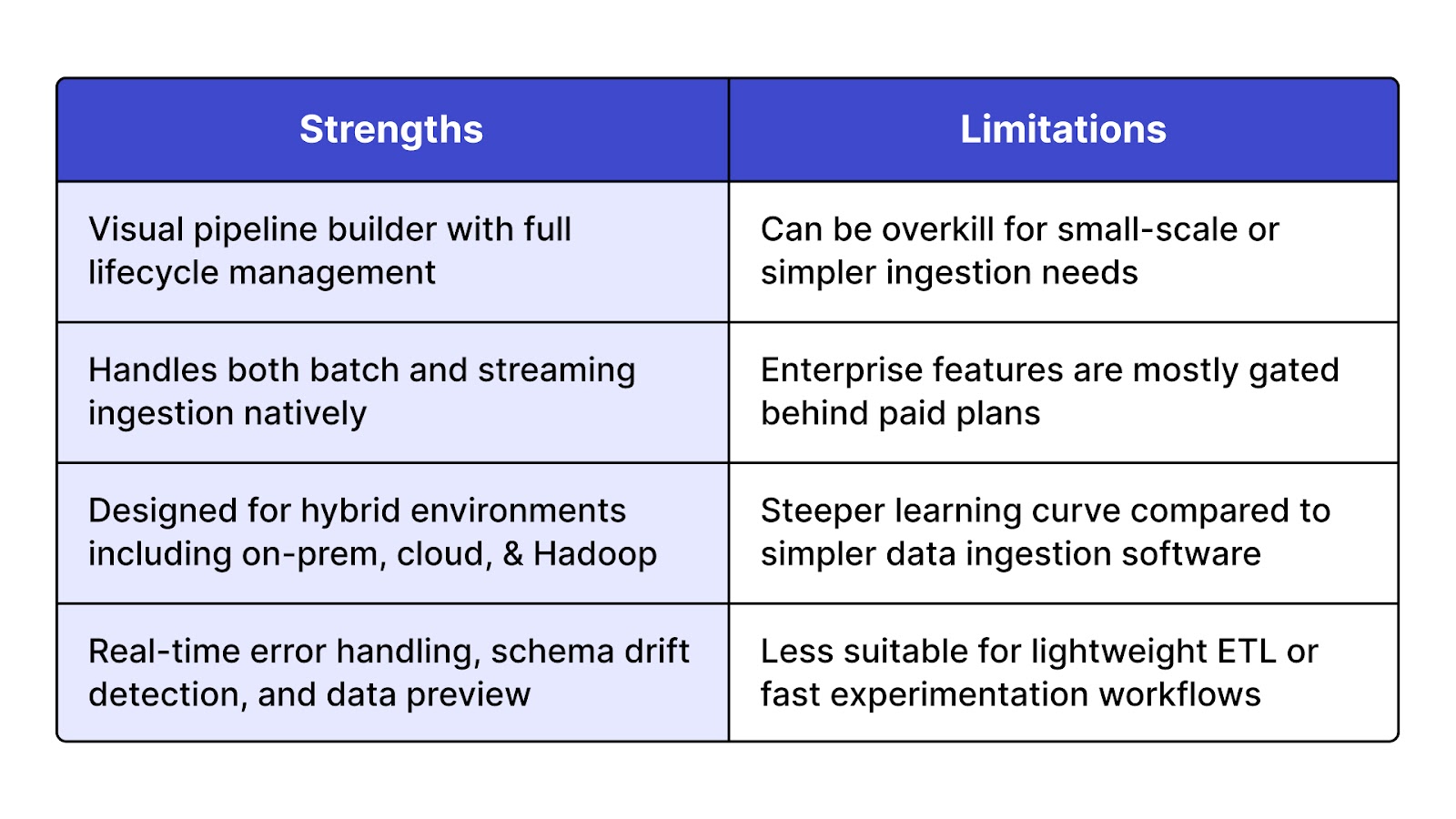 | Strengths | Limitations |
|---|---|
| Visual pipeline builder with full lifecycle management | Can be overkill for small-scale or simpler ingestion needs |
| Handles both batch and streaming ingestion natively | Enterprise features are mostly gated behind paid plans |
| Designed for hybrid environments including on-prem, cloud, & Hadoop | Steeper learning curve compared to simpler data ingestion software |
| Real-time error handling, schema drift detection, and data preview | Less suitable for lightweight ETL or fast experimentation workflows |